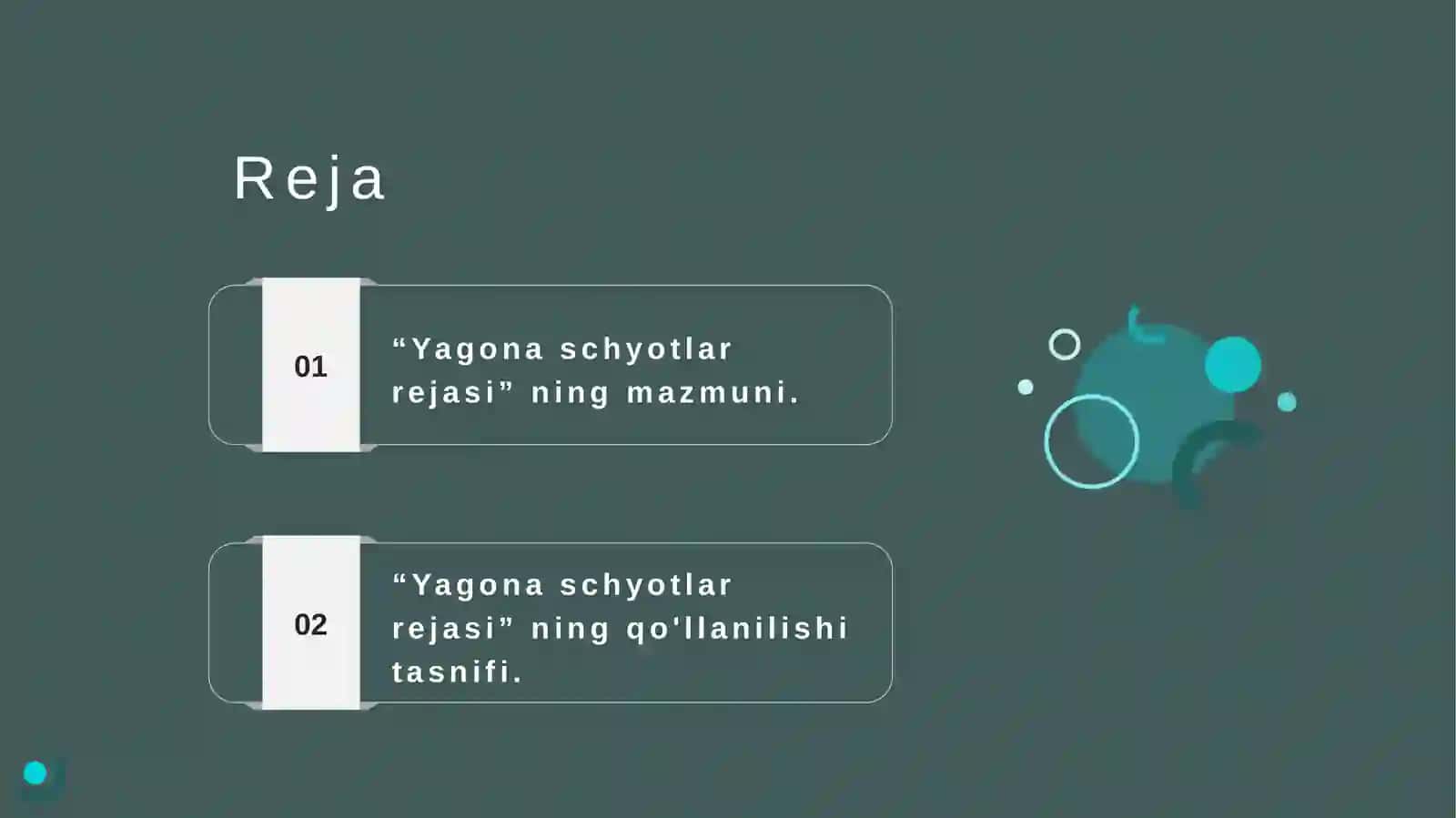 Reja

01

“Yagona schyotlar rejasi” ning mazmuni.

02

“Yagona schyotlar rejasi” ning qo'llanilishi tasnifi.